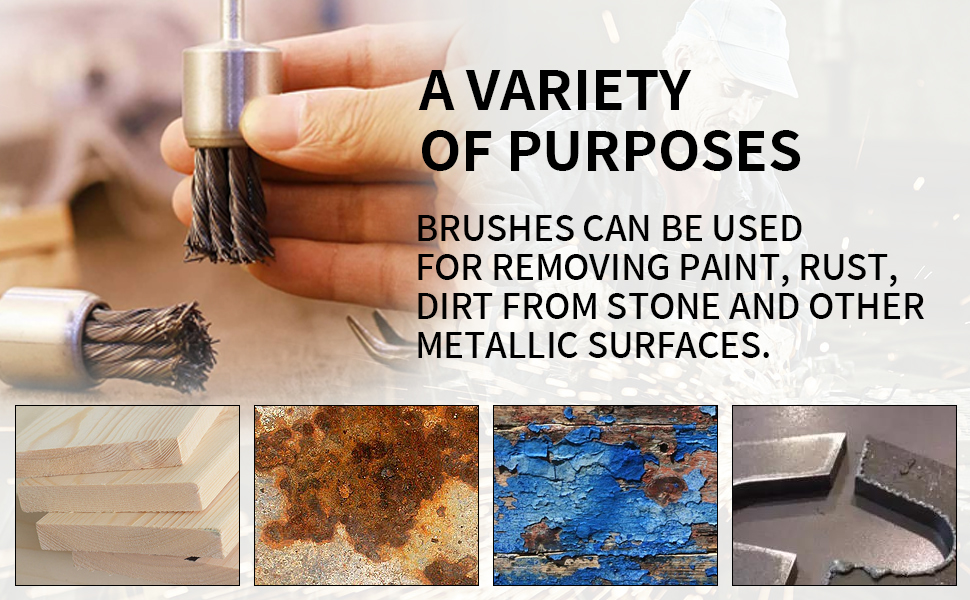 A VARIETY OF PURPOSES

BRUSHES CAN BE USED FOR REMOVING PAINT, RUST, DIRT FROM STONE AND OTHER METALLIC SURFACES.